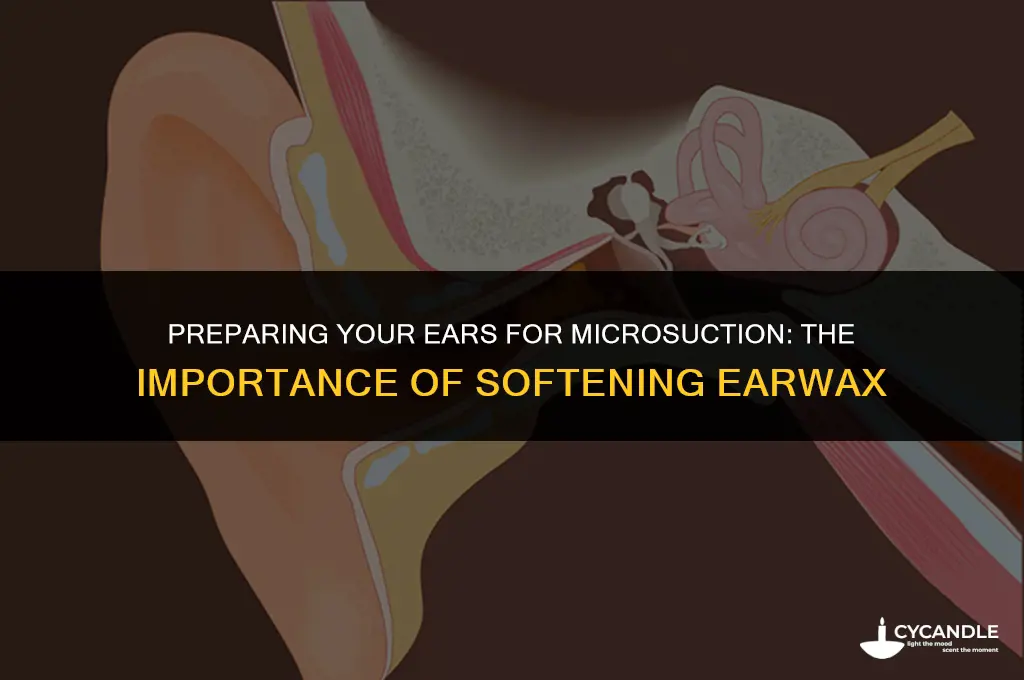 PREPARING YOUR EARS FOR MICROSUCTION: THE IMPORTANCE OF SOFTENING EARWAX

CYCANDLE
light the mood
scent the moment